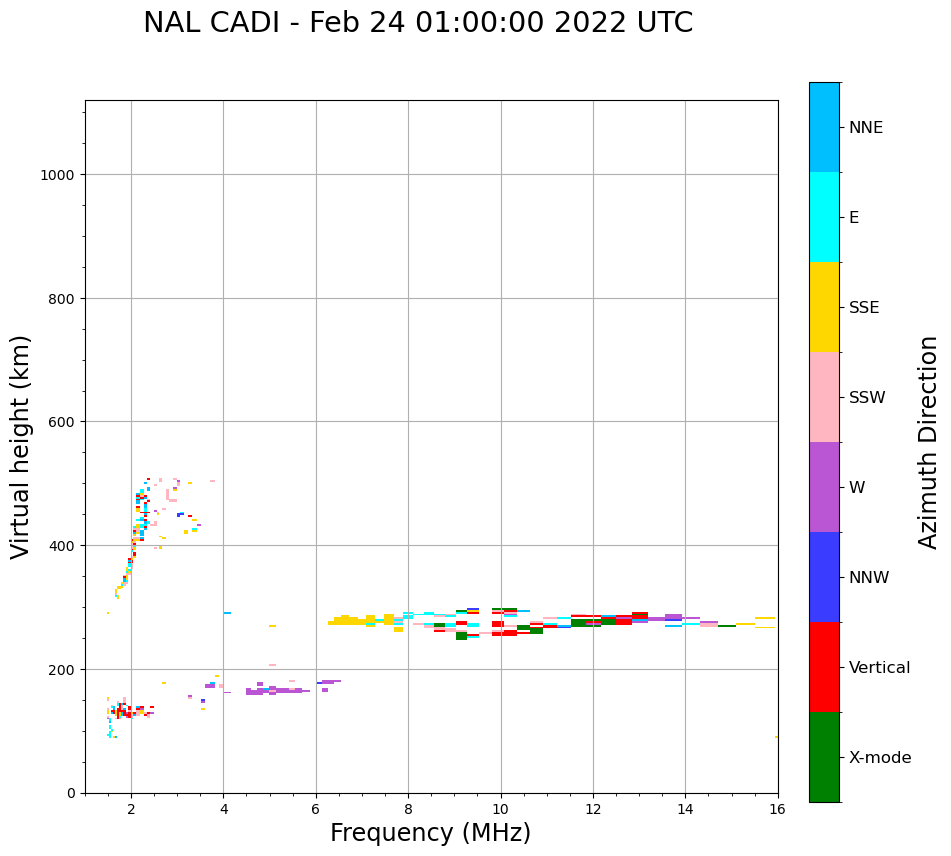 NAL CADI - Feb 24 01:00:00 2022 UTC

Virtual height (km)

1000
800
600
400
200
0

2
4
6
8
10
12
14
16

Frequency (MHz)

NNE
E
SSE
SSW
W
NNW
Vertical
X-mode

Azimuth Direction